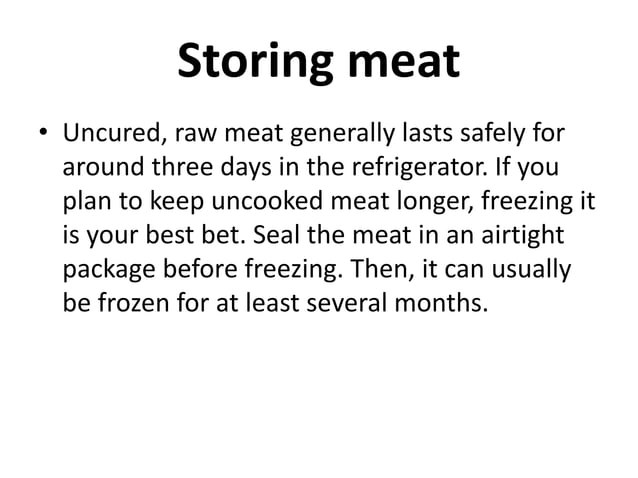 Storing meat

• Uncured, raw meat generally lasts safely for around three days in the refrigerator. If you plan to keep uncooked meat longer, freezing it is your best bet. Seal the meat in an airtight package before freezing. Then, it can usually be frozen for at least several months.